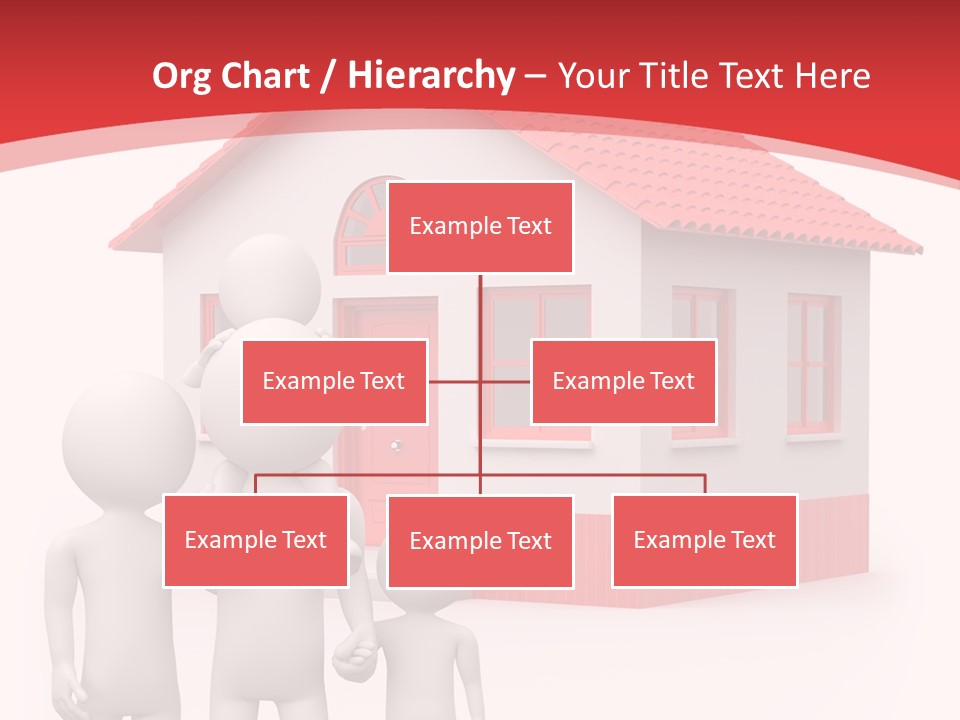 Org Chart / Hierarchy – Your Title Text Here

Example Text

Example Text

Example Text

Example Text

Example Text

Example Text